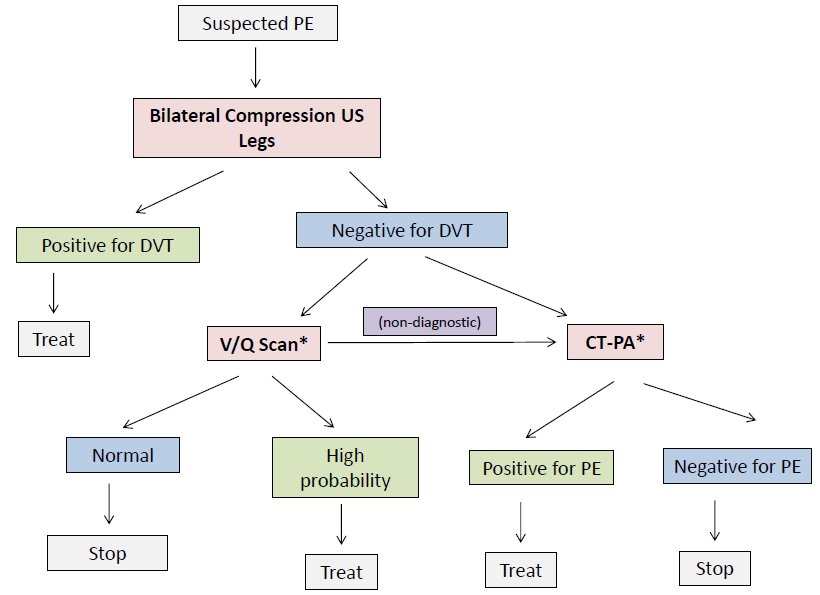 Suspected PE

Bilateral Compression US Legs

Positive for DVT

Negative for DVT

Treat

V/Q Scan*

(non-diagnostic)

CT-PA*

Normal

High probability

Positive for PE

Negative for PE

Stop

Treat

Treat

Stop